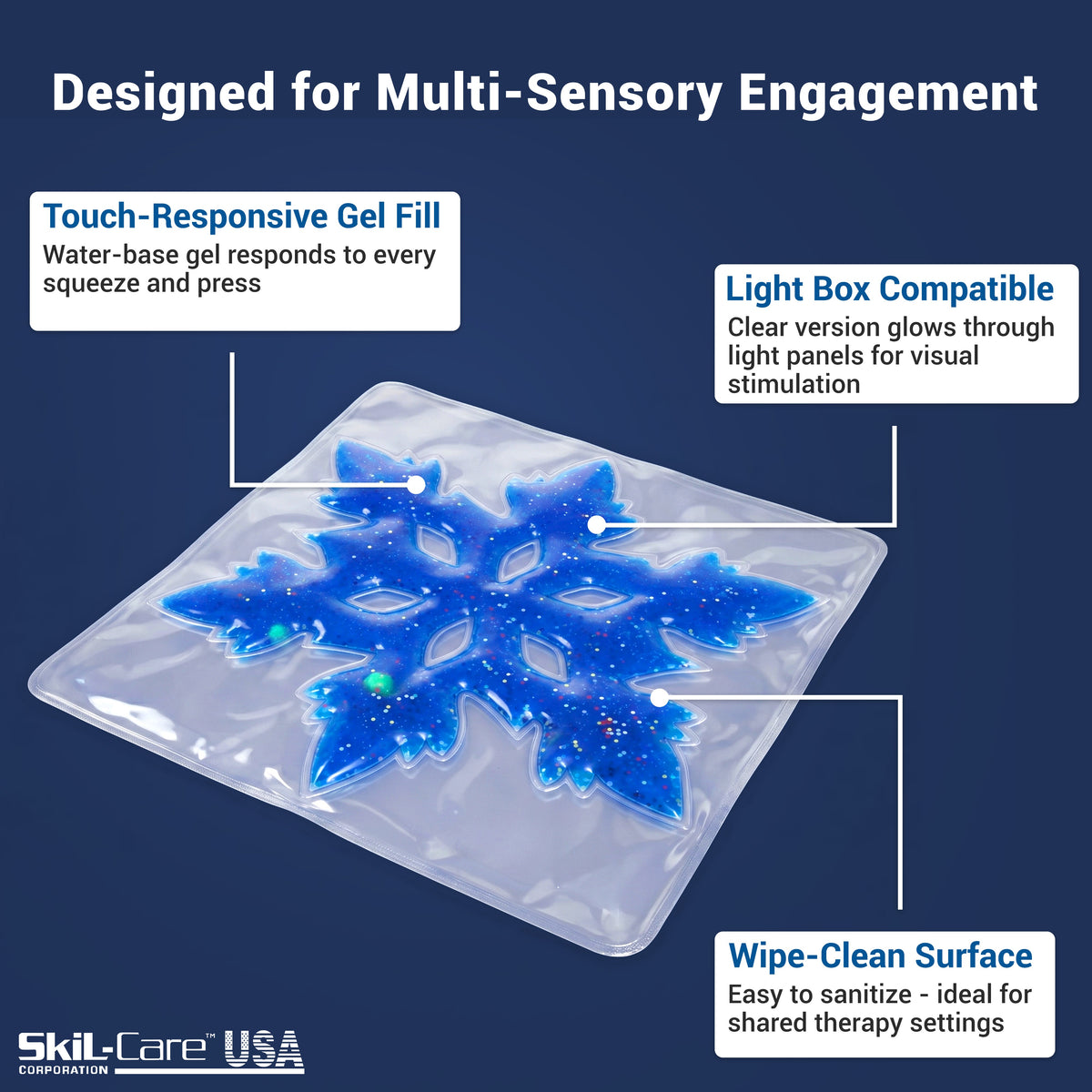 Designed for Multi-Sensory Engagement

Touch-Responsive Gel Fill
Water-base gel responds to every squeeze and press

Light Box Compatible
Clear version glows through light panels for visual stimulation

Wipe-Clean Surface
Easy to sanitize - ideal for shared therapy settings

SkiL-Care™ USA
CORPORATION